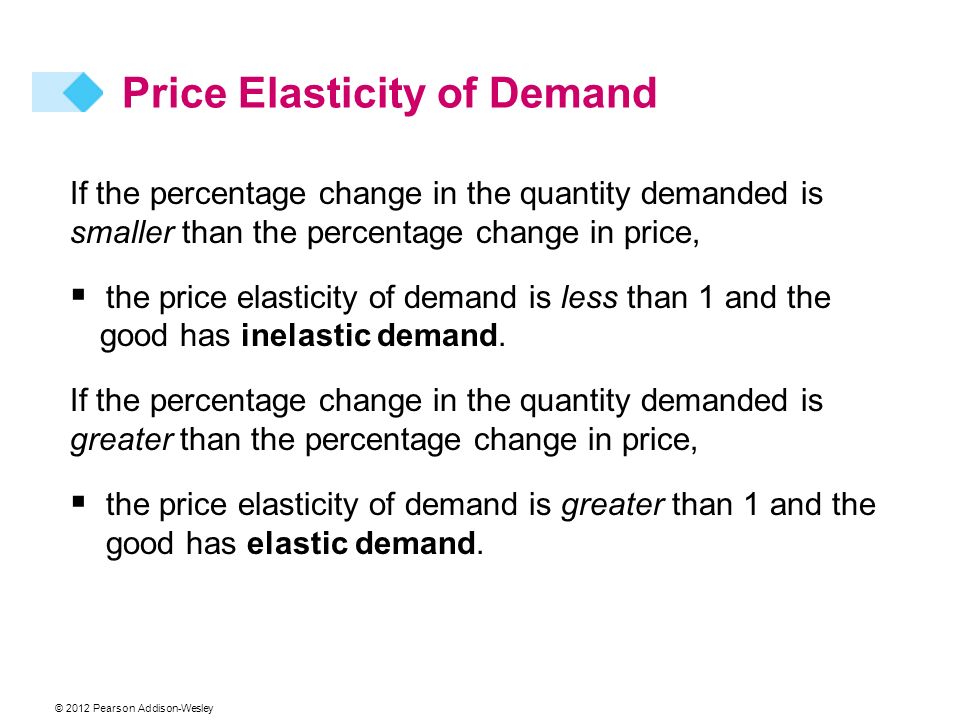 Price Elasticity of Demand

If the percentage change in the quantity demanded is smaller than the percentage change in price,

▪ the price elasticity of demand is less than 1 and the good has inelastic demand.

If the percentage change in the quantity demanded is greater than the percentage change in price,

▪ the price elasticity of demand is greater than 1 and the good has elastic demand.

© 2012 Pearson Addison-Wesley